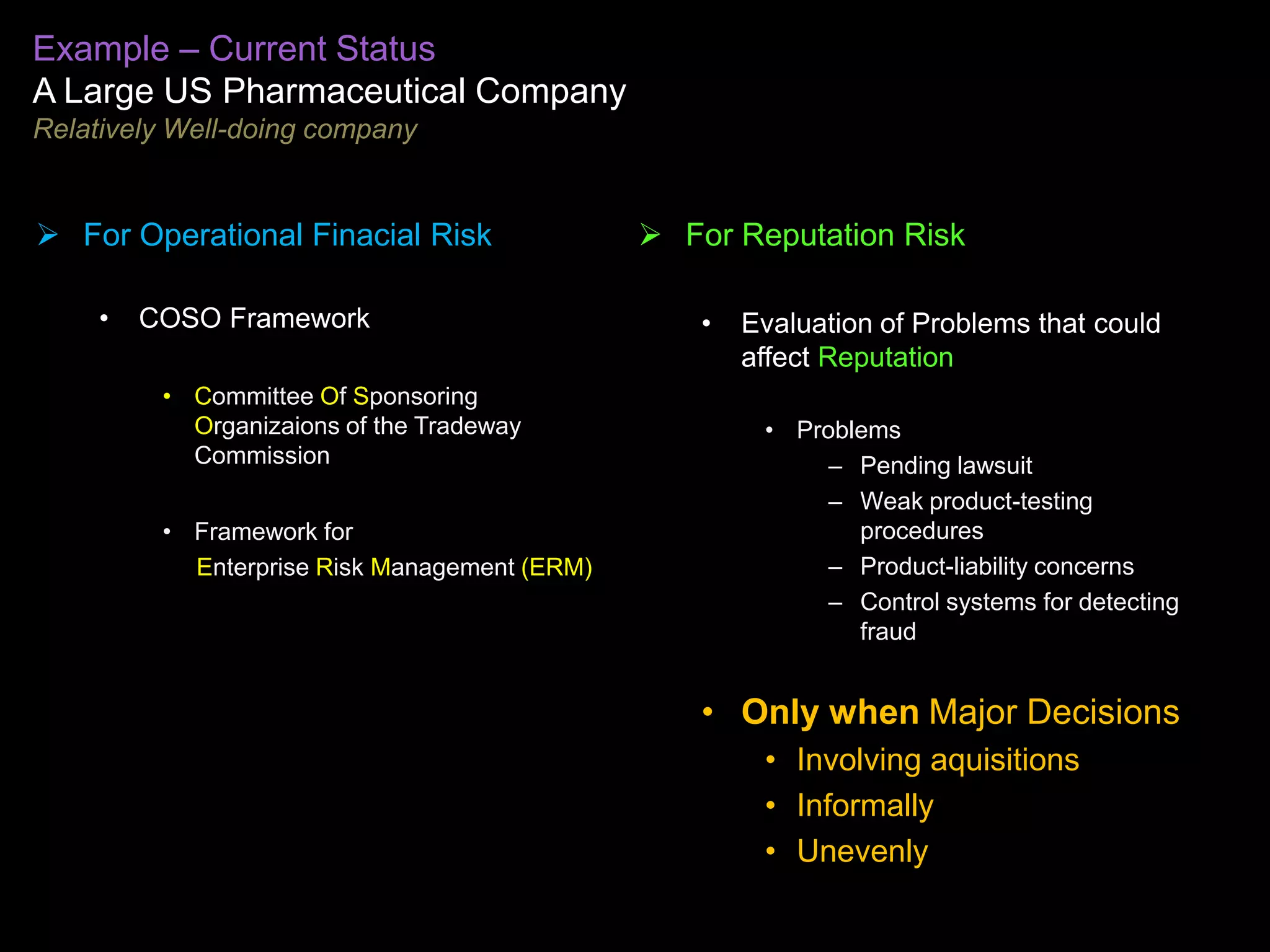 Example – Current Status
A Large US Pharmaceutical Company
Relatively Well-doing company

➢ For Operational Finacial Risk

• COSO Framework

• Committee Of Sponsoring Organizaions of the Tradeway Commission

• Framework for Enterprise Risk Management (ERM)

➢ For Reputation Risk

• Evaluation of Problems that could affect Reputation

• Problems
– Pending lawsuit
– Weak product-testing procedures
– Product-liability concerns
– Control systems for detecting fraud

• Only when Major Decisions
• Involving aquisitions
• Informally
• Unevenly